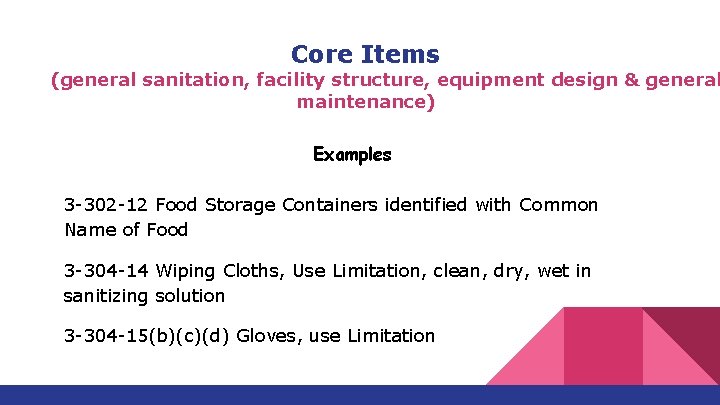 Core Items

(general sanitation, facility structure, equipment design & general maintenance)

Examples

3-302-12 Food Storage Containers identified with Common Name of Food

3-304-14 Wiping Cloths, Use Limitation, clean, dry, wet in sanitizing solution

3-304-15(b)(c)(d) Gloves, use Limitation